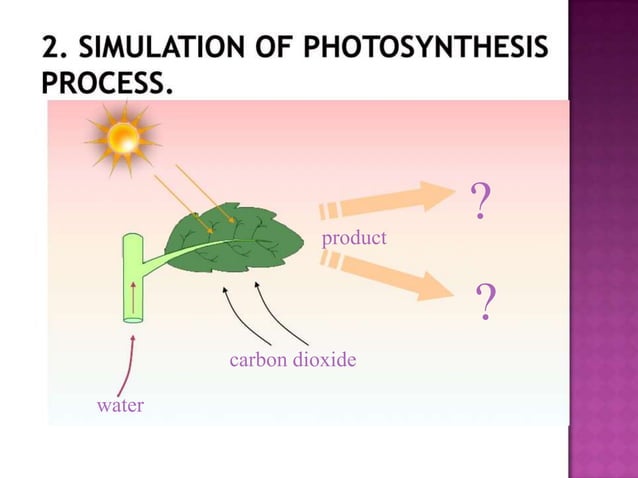 2. SIMULATION OF PHOTOSYNTHESIS PROCESS.

?

product

?

carbon dioxide

water